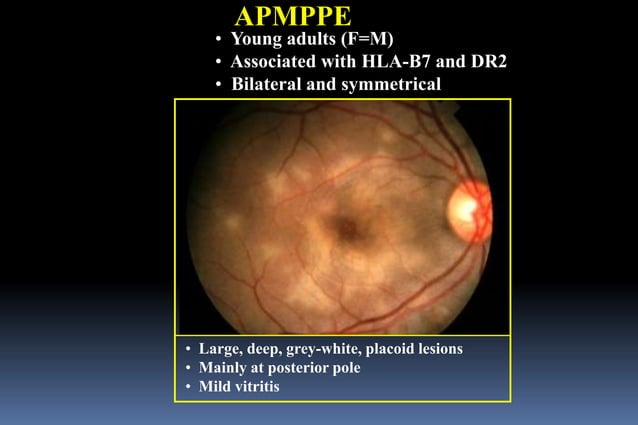 APMPPE

• Young adults (F=M)
• Associated with HLA-B7 and DR2
• Bilateral and symmetrical

• Large, deep, grey-white, placoid lesions
• Mainly at posterior pole
• Mild vitritis